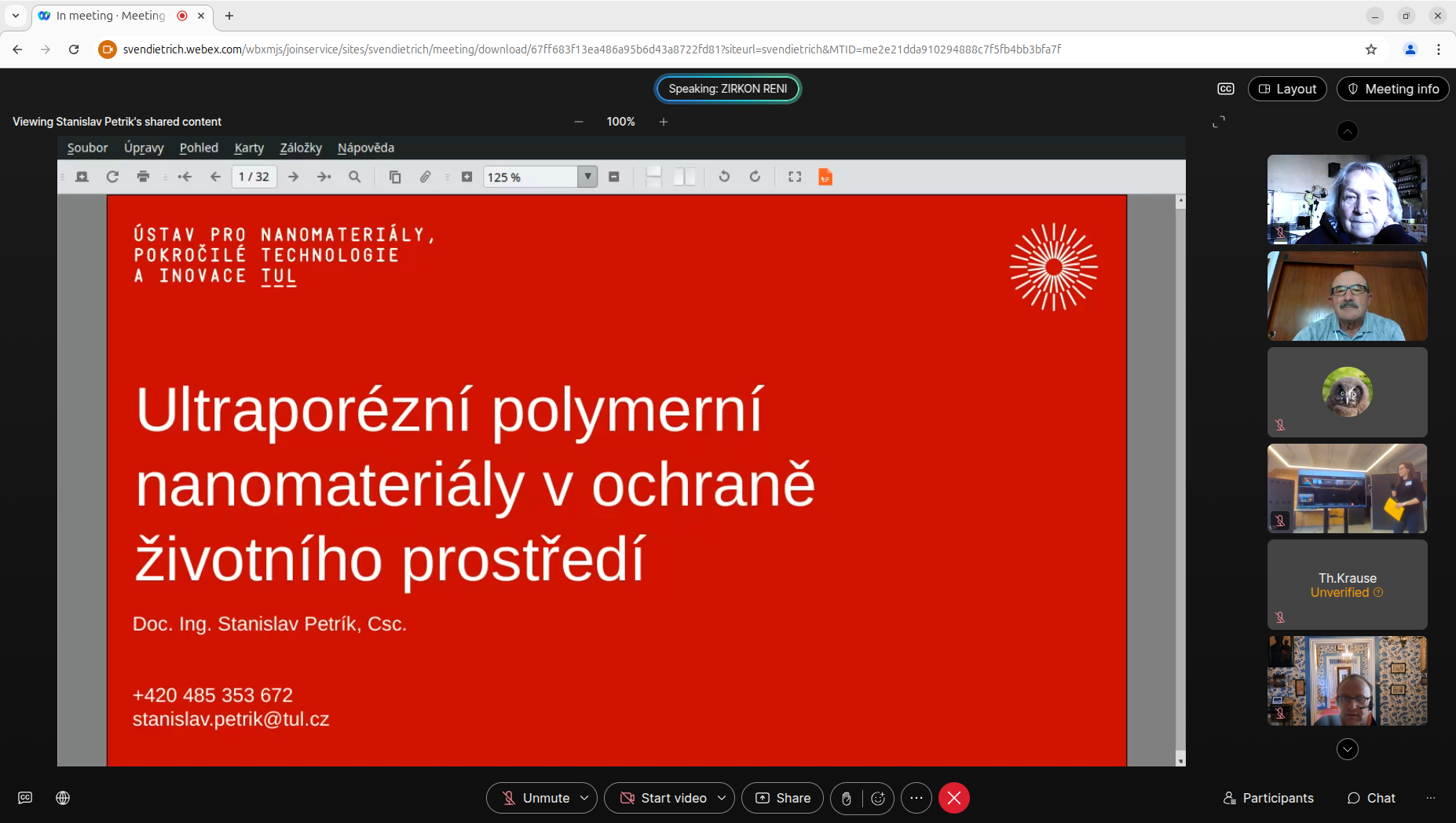 In meeting · Meeting

svendietrich.webex.com/wbxmjs/joinservice/sites/svendietrich/meeting/download/67ff683f13ea486a95b6d43a8722fd81?siteurl=svendietrich&MTID=me2e21dda910294888c7f5fb4bb3bfa7f

Speaking: ZIRKON RENI

Layout

Meeting info

Viewing Stanislav Petrik's shared content

100%

Soubor Úpravy Pohled Karty Záložky Nápověda

1 / 32

125 %

ÚSTAV PRO NANOMATERIÁLY, POKROČILÉ TECHNOLOGIE A INOVACE TUL

Ultraporézní polymerní nanomateriály v ochraně životního prostředí

Doc. Ing. Stanislav Petrík, Csc.

+420 485 353 672
stanislav.petrik@tul.cz

Th.Krause
Unverified

Unmute

Start video

Share

Participants

Chat